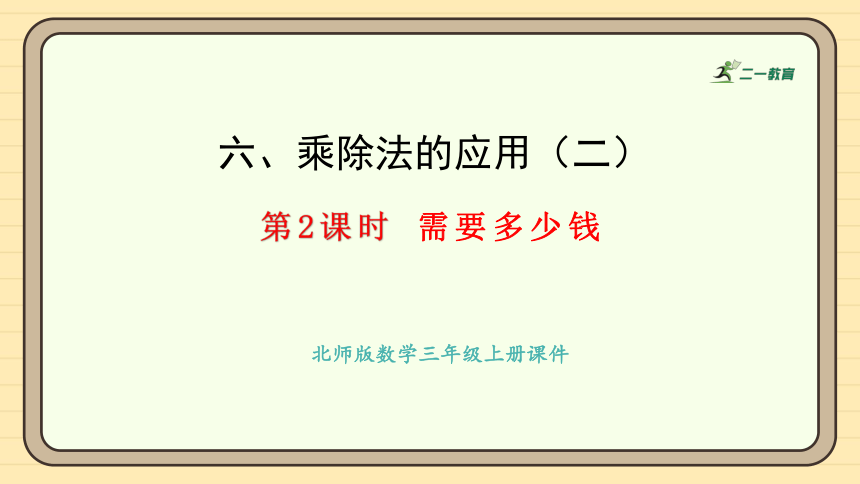 二一教育

六、乘除法的应用（二）

第2课时　需要多少钱

北师版数学三年级上册课件